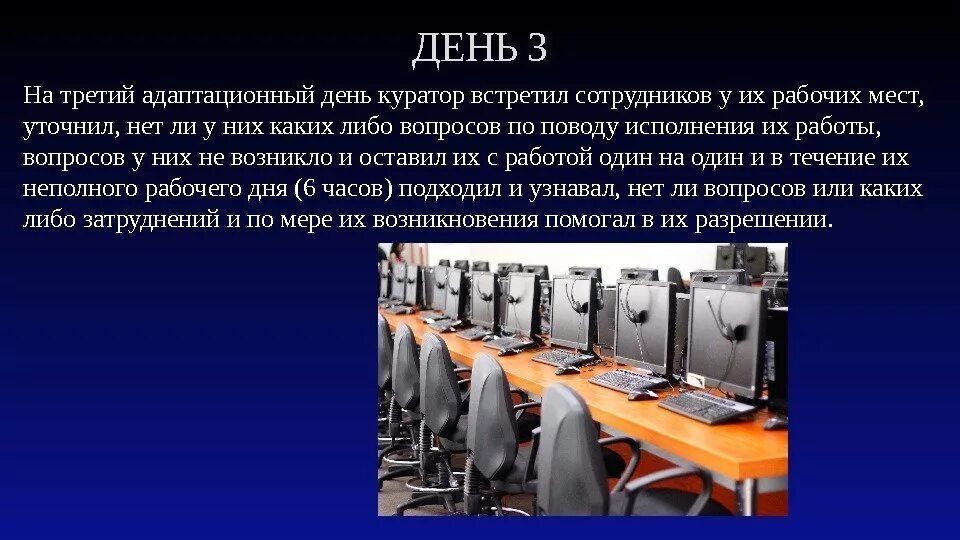 ДЕНЬ 3

На третий адаптационный день куратор встретил сотрудников у их рабочих мест, уточнил, нет ли у них каких либо вопросов по поводу исполнения их работы, вопросов у них не возникло и оставил их с работой один на один и в течение их неполного рабочего дня (6 часов) подходил и узнавал, нет ли вопросов или каких либо затруднений и по мере их возникновения помогал в их разрешении.